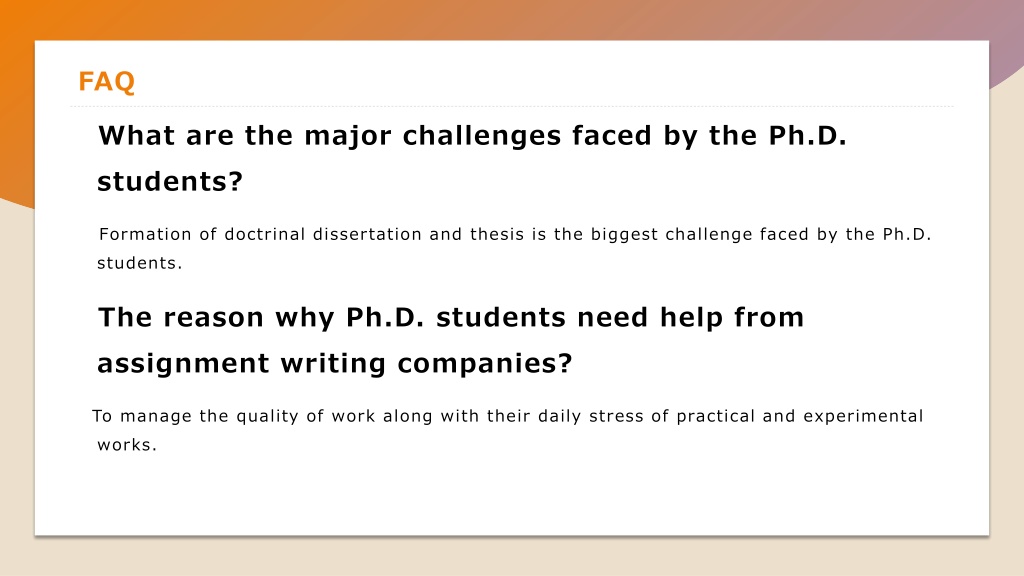 FAQ

What are the major challenges faced by the Ph.D. students?

Formation of doctrinal dissertation and thesis is the biggest challenge faced by the Ph.D. students.

The reason why Ph.D. students need help from assignment writing companies?

To manage the quality of work along with their daily stress of practical and experimental works.